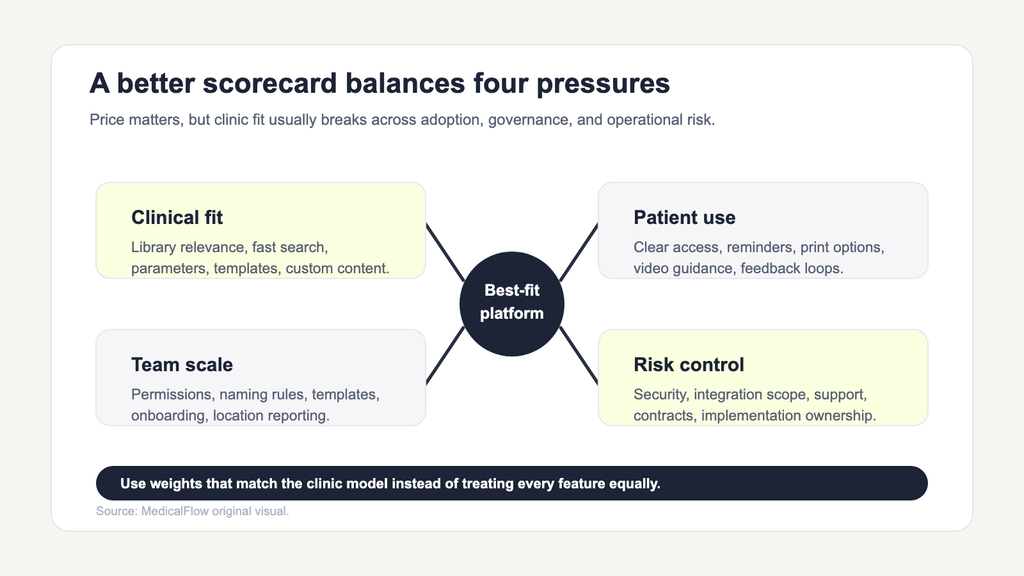 A better scorecard balances four pressures

Price matters, but clinic fit usually breaks across adoption, governance, and operational risk.

Clinical fit

Library relevance, fast search, parameters, templates, custom content.

Team scale

Permissions, naming rules, templates, onboarding, location reporting.

Best-fit platform

Patient use

Clear access, reminders, print options, video guidance, feedback loops.

Risk control

Security, integration scope, support, contracts, implementation ownership.

Use weights that match the clinic model instead of treating every feature equally.

Source: MedicalFlow original visual.